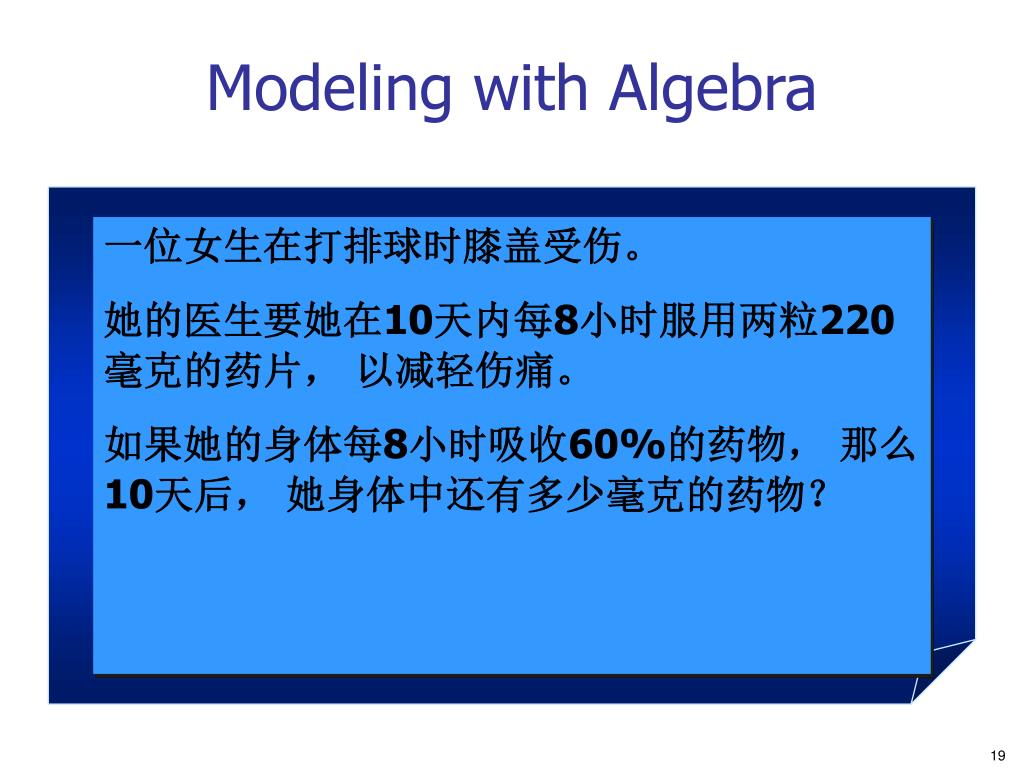 Modeling with Algebra

一位女生在打排球时膝盖受伤。

她的医生要她在10天内每8小时服用两粒220毫克的药片， 以减轻伤痛。

如果她的身体每8小时吸收60%的药物， 那么10天后， 她身体中还有多少毫克的药物?

19